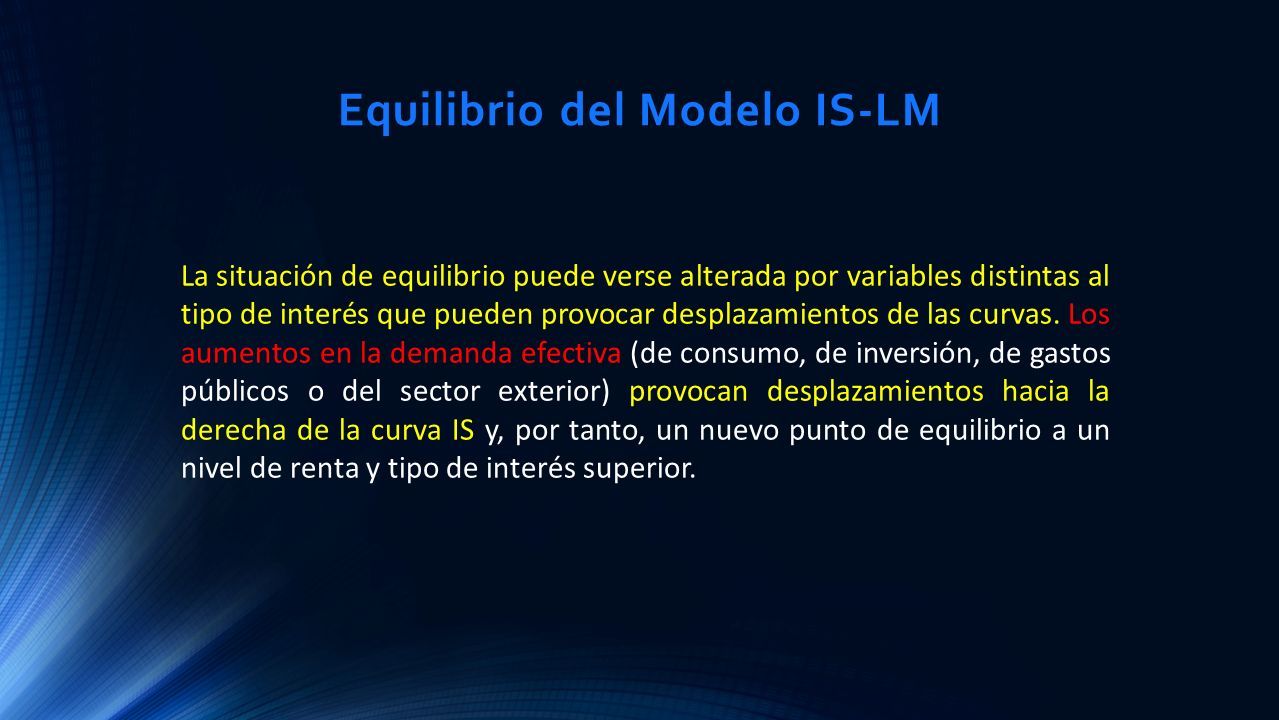 Equilibrio del Modelo IS-LM

La situación de equilibrio puede verse alterada por variables distintas al tipo de interés que pueden provocar desplazamientos de las curvas. Los aumentos en la demanda efectiva (de consumo, de inversión, de gastos públicos o del sector exterior) provocan desplazamientos hacia la derecha de la curva IS y, por tanto, un nuevo punto de equilibrio a un nivel de renta y tipo de interés superior.